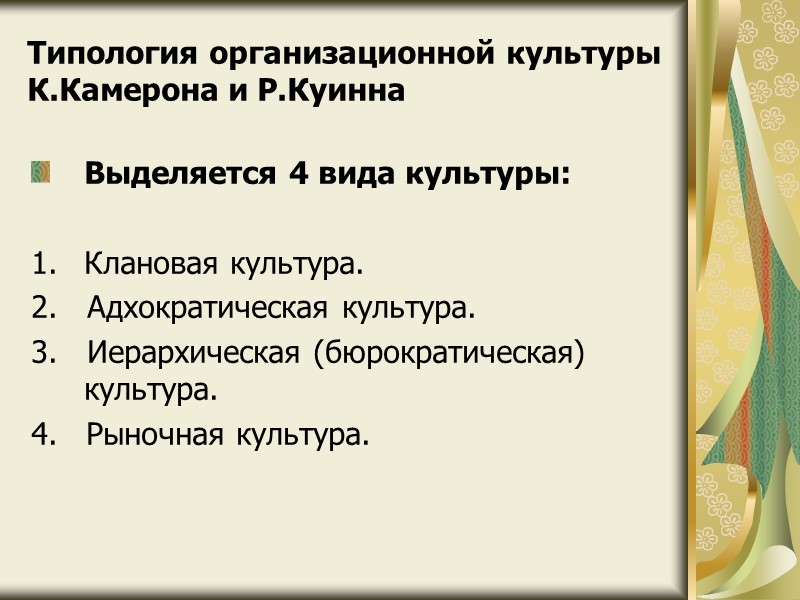 Типология организационной культуры К.Камерона и Р.Куинна

Выделяется 4 вида культуры:

1. Клановая культура.
2. Адхократическая культура.
3. Иерархическая (бюрократическая) культура.
4. Рыночная культура.